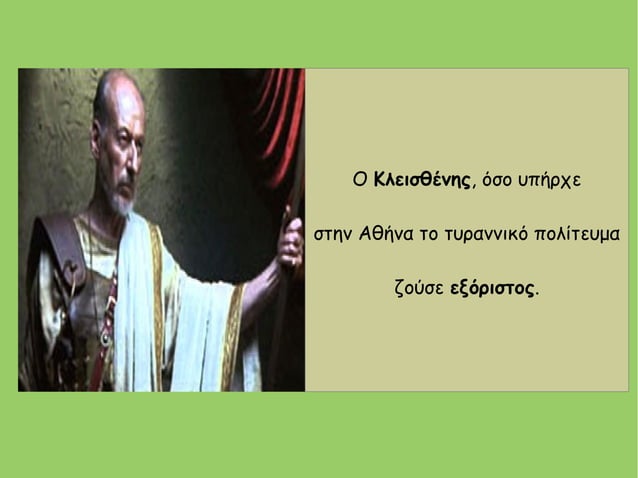 Ο Κλεισθένης, όσο υπήρχε

στην Αθήνα το τυραννικό πολίτευμα

ζούσε εξόριστος.